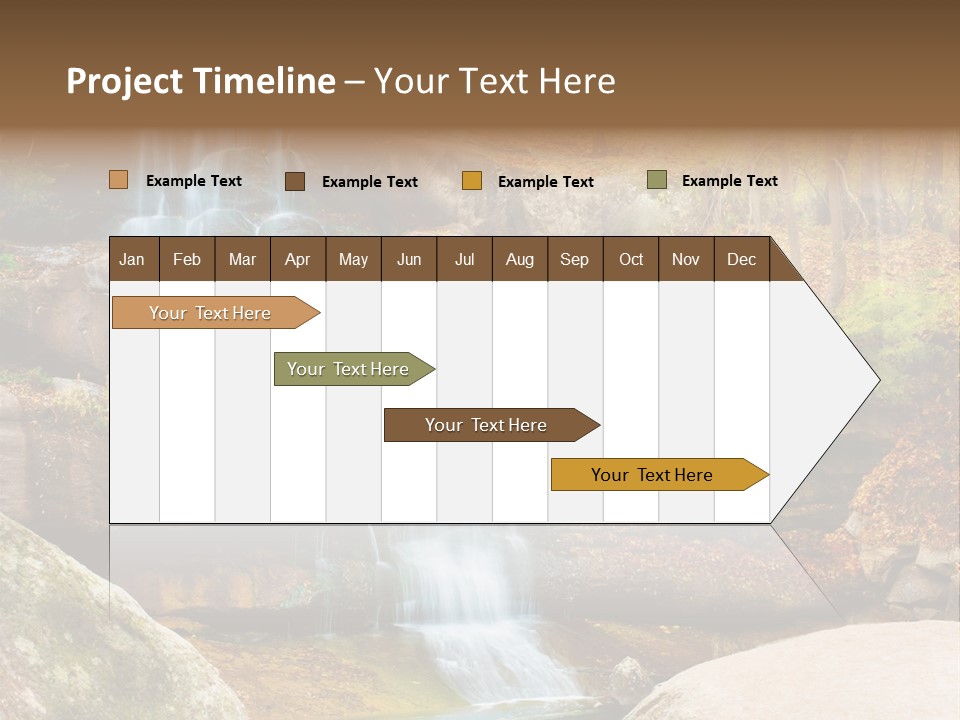 Project Timeline – Your Text Here

Example Text Example Text Example Text Example Text

| Jan | Feb | Mar | Apr | May | Jun | Jul | Aug | Sep | Oct | Nov | Dec |
|---|---|---|---|---|---|---|---|---|---|---|---|

Your Text Here

Your Text Here

Your Text Here

Your Text Here